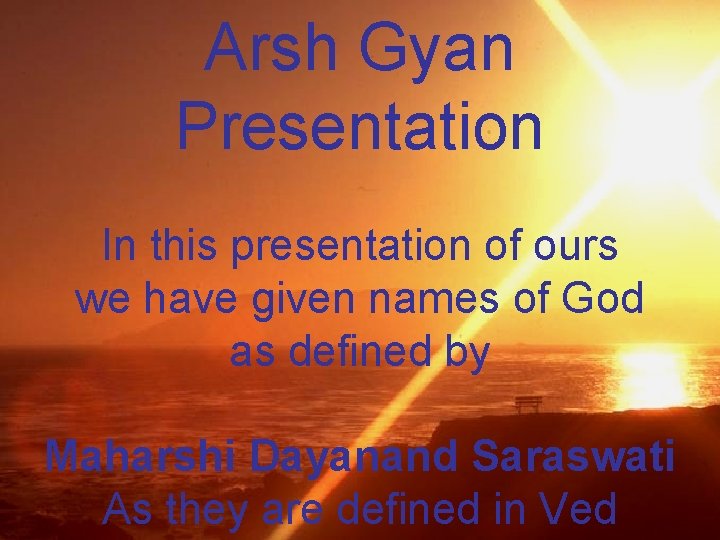 Arsh Gyan Presentation

In this presentation of ours we have given names of God as defined by

Maharshi Dayanand Saraswati
As they are defined in Ved